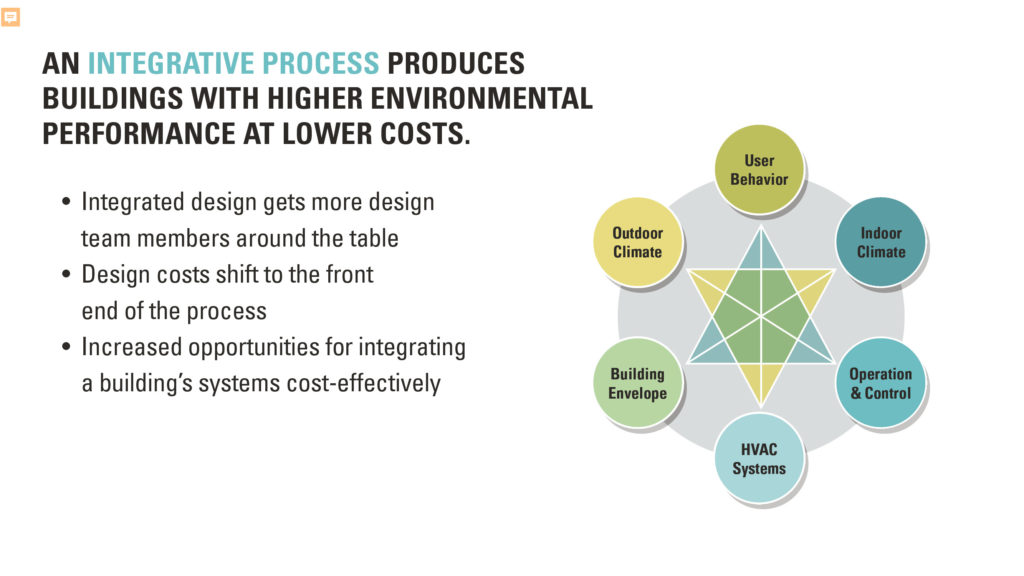 AN INTEGRATIVE PROCESS PRODUCES BUILDINGS WITH HIGHER ENVIRONMENTAL PERFORMANCE AT LOWER COSTS.

• Integrated design gets more design team members around the table
• Design costs shift to the front end of the process
• Increased opportunities for integrating a building's systems cost-effectively

User Behavior

Indoor Climate

Operation & Control

HVAC Systems

Building Envelope

Outdoor Climate